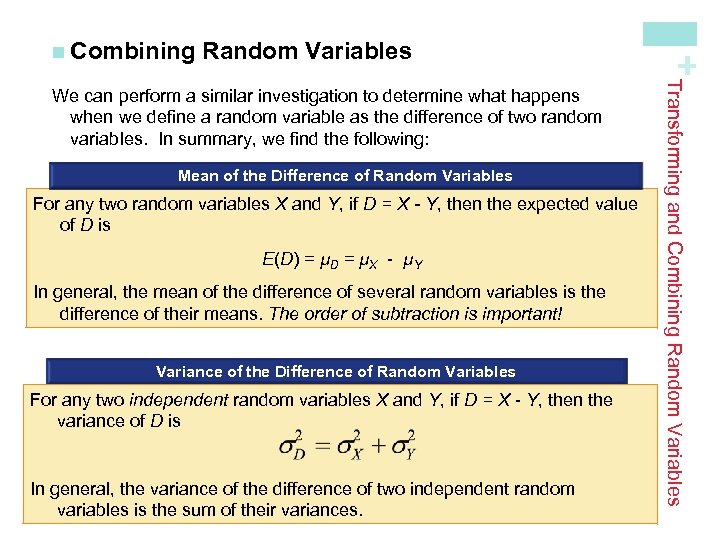 Combining Random Variables

We can perform a similar investigation to determine what happens when we define a random variable as the difference of two random variables. In summary, we find the following:

Mean of the Difference of Random Variables

For any two random variables $X$ and $Y$, if $D = X - Y$, then the expected value of $D$ is

$E(D) = \mu_D = \mu_X - \mu_Y$

In general, the mean of the difference of several random variables is the difference of their means. The order of subtraction is important!

Variance of the Difference of Random Variables

For any two independent random variables $X$ and $Y$, if $D = X - Y$, then the variance of $D$ is

$\sigma_D^2 = \sigma_X^2 + \sigma_Y^2$

In general, the variance of the difference of two independent random variables is the sum of their variances.

+

Transforming and Combining Random Variables